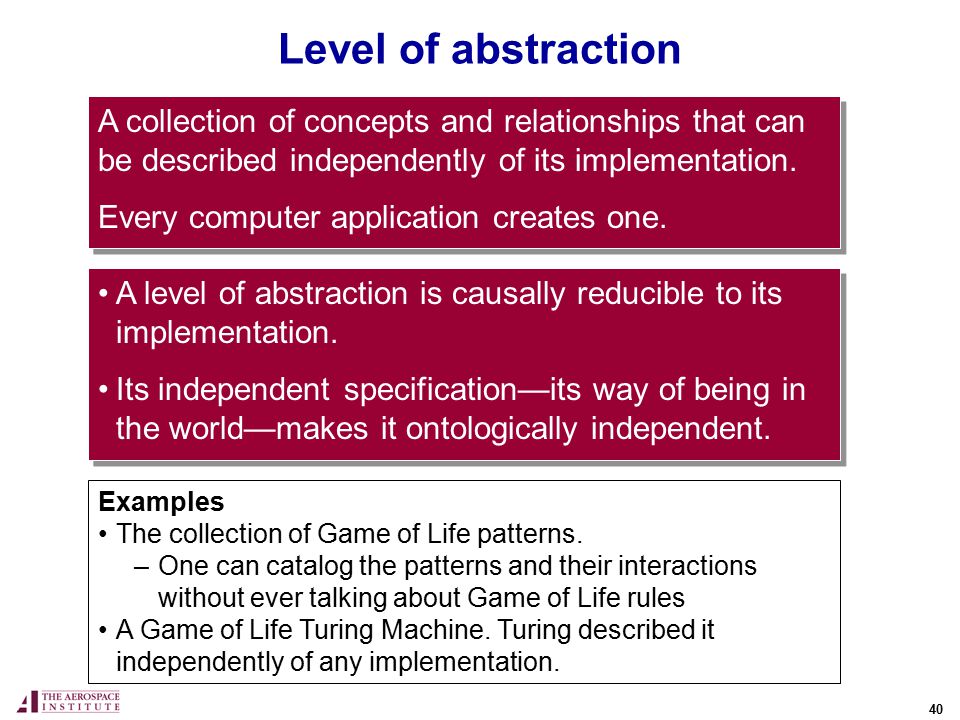 Level of abstraction

A collection of concepts and relationships that can be described independently of its implementation.

Every computer application creates one.

• A level of abstraction is causally reducible to its implementation.

• Its independent specification—its way of being in the world—makes it ontologically independent.

Examples
• The collection of Game of Life patterns.
– One can catalog the patterns and their interactions without ever talking about Game of Life rules
• A Game of Life Turing Machine. Turing described it independently of any implementation.

THE AEROSPACE INSTITUTE

40